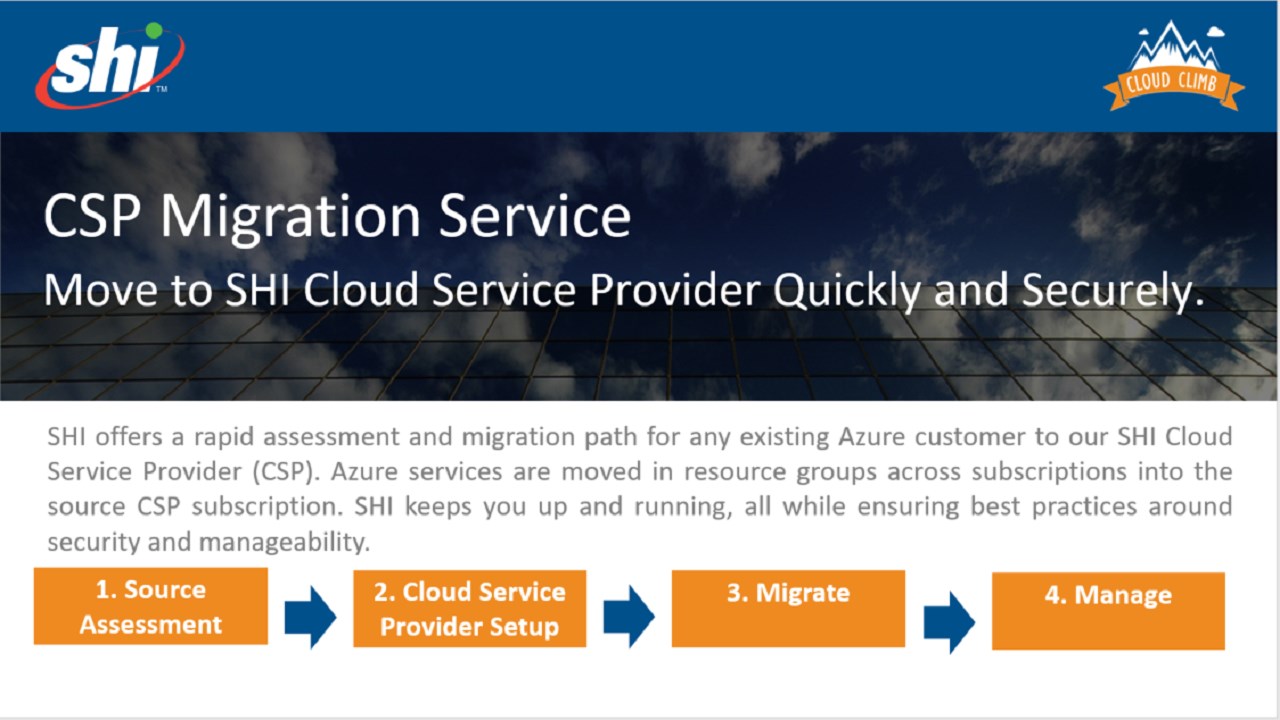 shi™

CLOUD CLIMB

CSP Migration Service

Move to SHI Cloud Service Provider Quickly and Securely.

SHI offers a rapid assessment and migration path for any existing Azure customer to our SHI Cloud Service Provider (CSP). Azure services are moved in resource groups across subscriptions into the source CSP subscription. SHI keeps you up and running, all while ensuring best practices around security and manageability.

1. Source Assessment

2. Cloud Service Provider Setup

3. Migrate

4. Manage